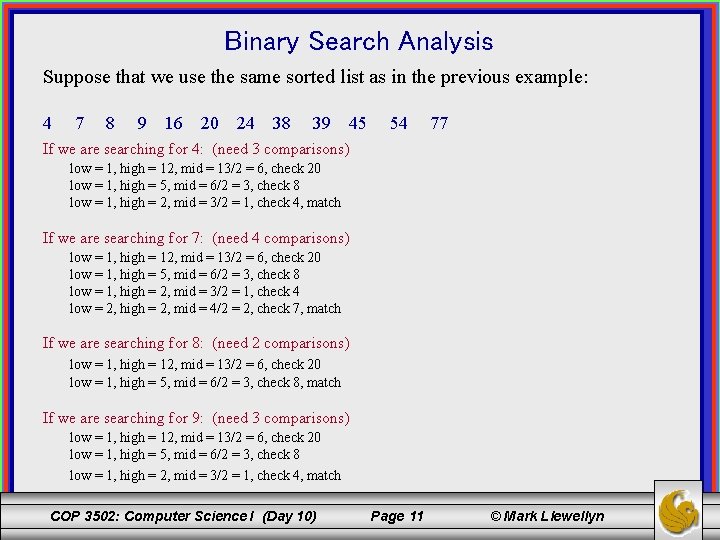 Binary Search Analysis

Suppose that we use the same sorted list as in the previous example:

4 7 8 9 16 20 24 38 39 45 54 77

If we are searching for 4: (need 3 comparisons)
low = 1, high = 12, mid = 13/2 = 6, check 20
low = 1, high = 5, mid = 6/2 = 3, check 8
low = 1, high = 2, mid = 3/2 = 1, check 4, match

If we are searching for 7: (need 4 comparisons)
low = 1, high = 12, mid = 13/2 = 6, check 20
low = 1, high = 5, mid = 6/2 = 3, check 8
low = 1, high = 2, mid = 3/2 = 1, check 4
low = 2, high = 2, mid = 4/2 = 2, check 7, match

If we are searching for 8: (need 2 comparisons)
low = 1, high = 12, mid = 13/2 = 6, check 20
low = 1, high = 5, mid = 6/2 = 3, check 8, match

If we are searching for 9: (need 3 comparisons)
low = 1, high = 12, mid = 13/2 = 6, check 20
low = 1, high = 5, mid = 6/2 = 3, check 8
low = 1, high = 2, mid = 3/2 = 1, check 4, match

COP 3502: Computer Science I (Day 10) Page 11 © Mark Llewellyn